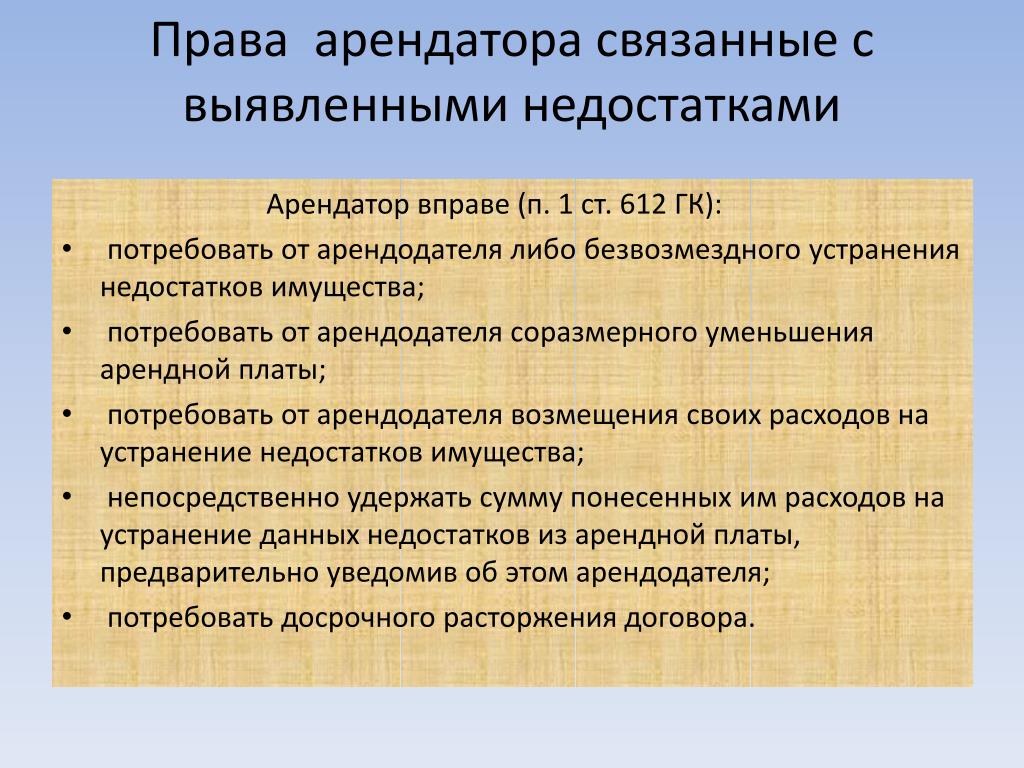 Права арендатора связанные с выявленными недостатками

Арендатор вправе (п. 1 ст. 612 ГК):

• потребовать от арендодателя либо безвозмездного устранения недостатков имущества;

• потребовать от арендодателя соразмерного уменьшения арендной платы;

• потребовать от арендодателя возмещения своих расходов на устранение недостатков имущества;

• непосредственно удержать сумму понесенных им расходов на устранение данных недостатков из арендной платы, предварительно уведомив об этом арендодателя;

• потребовать досрочного расторжения договора.